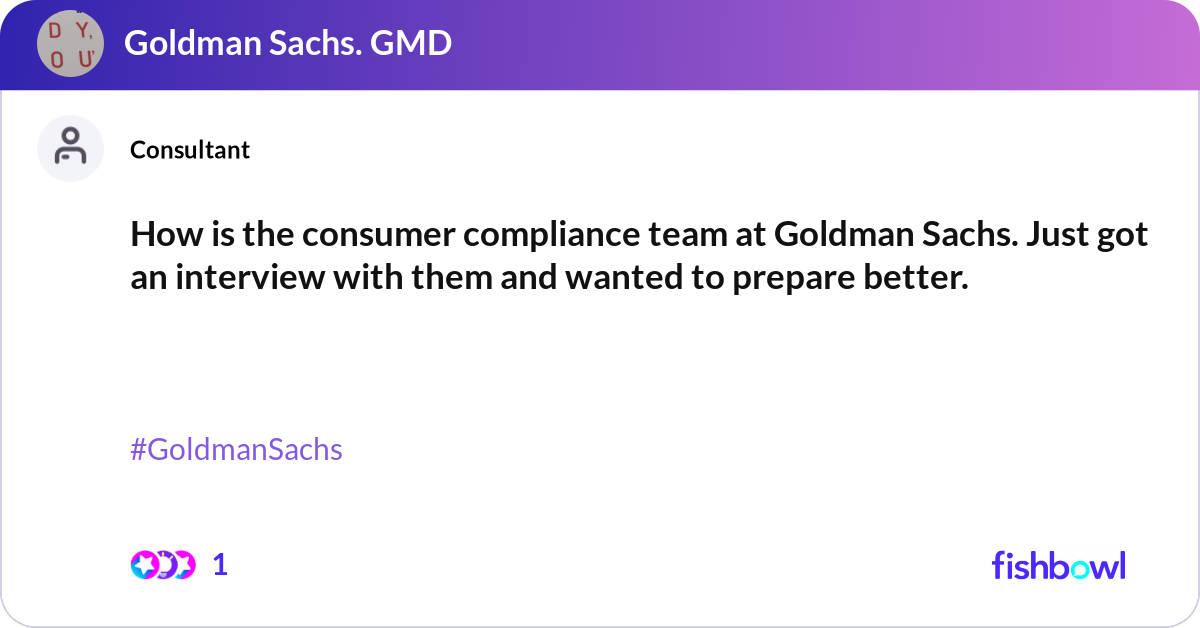 D Y, O U'

Goldman Sachs. GMD

Consultant

How is the consumer compliance team at Goldman Sachs. Just got an interview with them and wanted to prepare better.

#GoldmanSachs

1

fishbowl